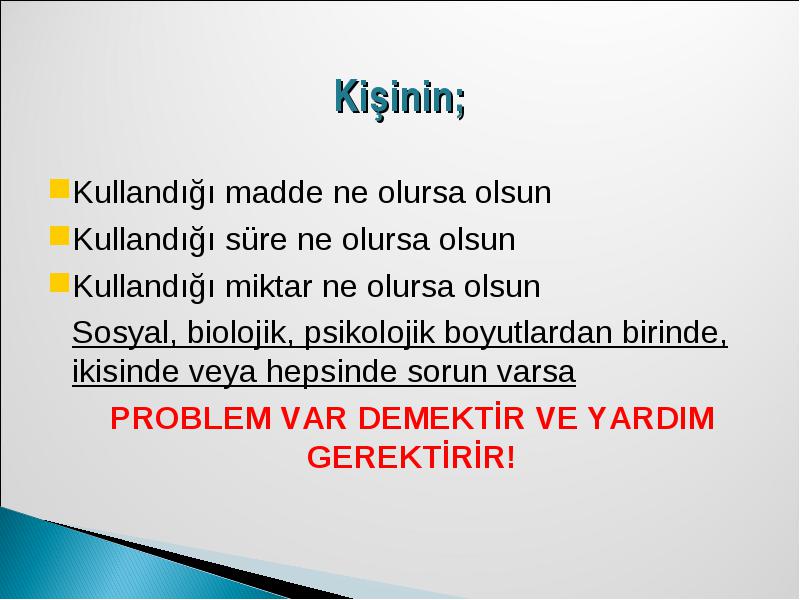 Kişinin;

Kullandığı madde ne olursa olsun
Kullandığı süre ne olursa olsun
Kullandığı miktar ne olursa olsun

Sosyal, biolojik, psikolojik boyutlardan birinde, ikisinde veya hepsinde sorun varsa

PROBLEM VAR DEMEKTİR VE YARDIM GEREKTİRİR!